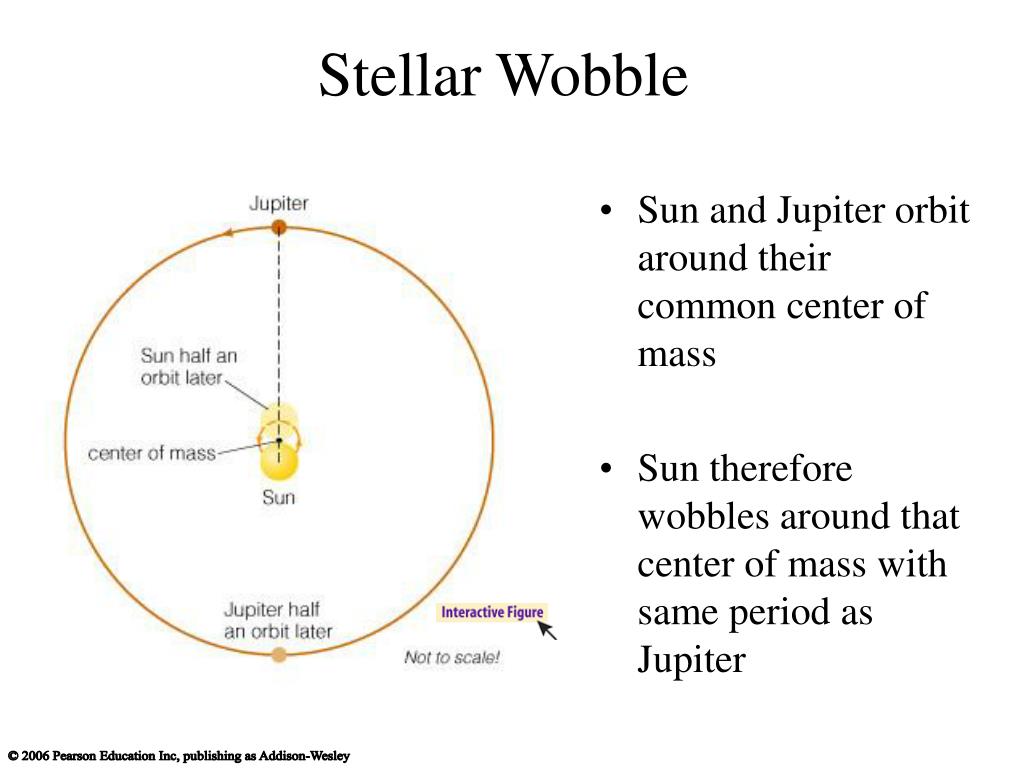 Stellar Wobble

Jupiter

Sun half an orbit later

center of mass

Sun

Jupiter half an orbit later

Interactive Figure

Not to scale!

• Sun and Jupiter orbit around their common center of mass

• Sun therefore wobbles around that center of mass with same period as Jupiter

© 2006 Pearson Education Inc, publishing as Addison-Wesley